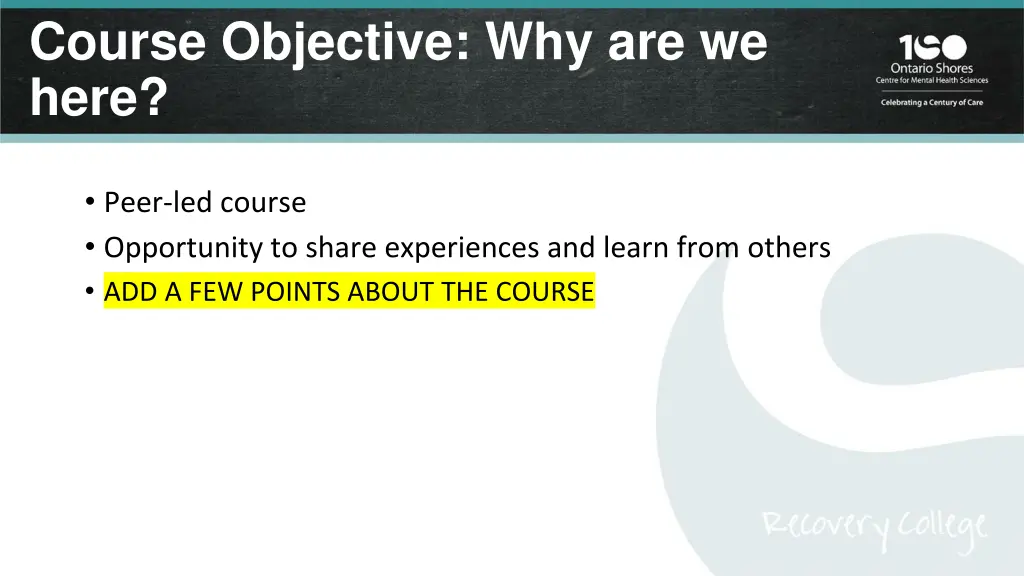 Course Objective: Why are we here?

100
Ontario Shores
Centre for Mental Health Sciences
Celebrating a Century of Care

• Peer-led course
• Opportunity to share experiences and learn from others
• ADD A FEW POINTS ABOUT THE COURSE

Recovery College